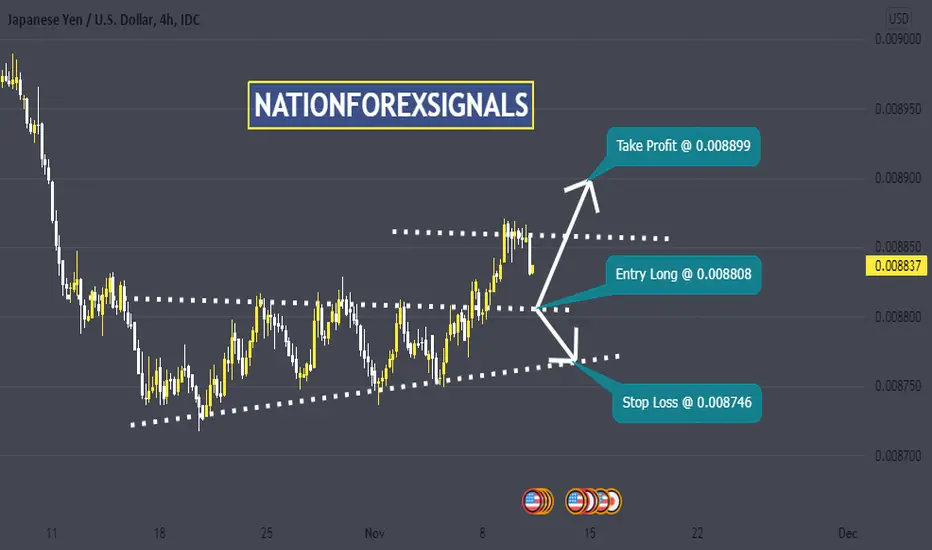 Japanese Yen / U.S. Dollar, 4h, IDC

USD

NATIONFOREXSIGNALS

Take Profit @ 0.008899

Entry Long @ 0.008808

Stop Loss @ 0.008746

0.009000
0.008950
0.008900
0.008850
0.008837
0.008800
0.008750
0.008700

11
18
25
Nov
8
15
22
Dec